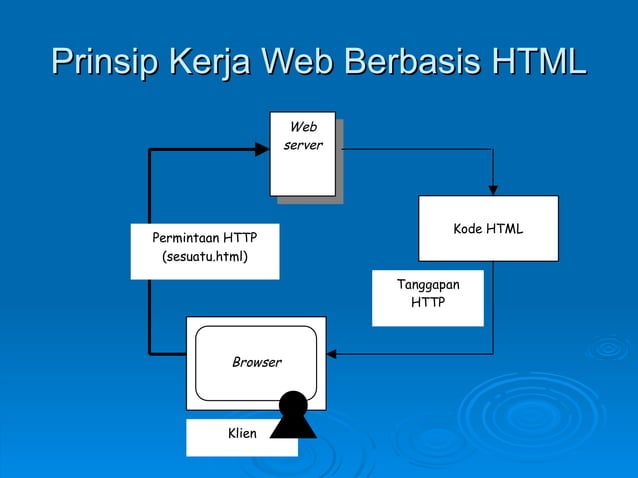 Prinsip Kerja Web Berbasis HTML

Web server

Kode HTML

Permintaan HTTP (sesuatu.html)

Tanggapan HTTP

Browser

Klien